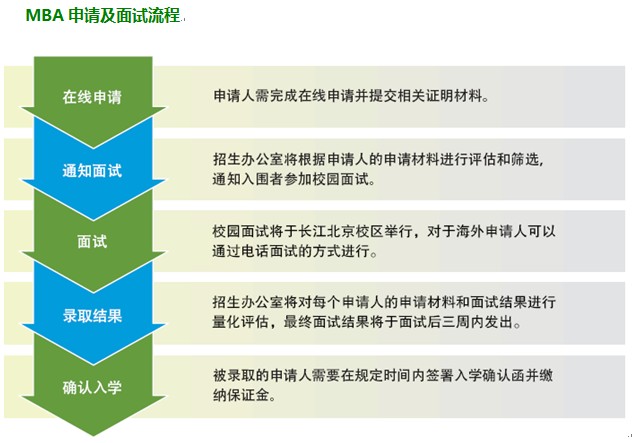 MBA 申请及面试流程

在线申请

申请人需完成在线申请并提交相关证明材料。

通知面试

招生办公室将根据申请人的申请材料进行评估和筛选，通知入围者参加校园面试。

面试

校园面试将于长江北京校区举行，对于海外申请人可以通过电话面试的方式进行。

录取结果

招生办公室将对每个申请人的申请材料和面试结果进行量化评估，最终面试结果将于面试后三周内发出。

确认入学

被录取的申请人需要在规定时间内签署入学确认函并缴纳保证金。